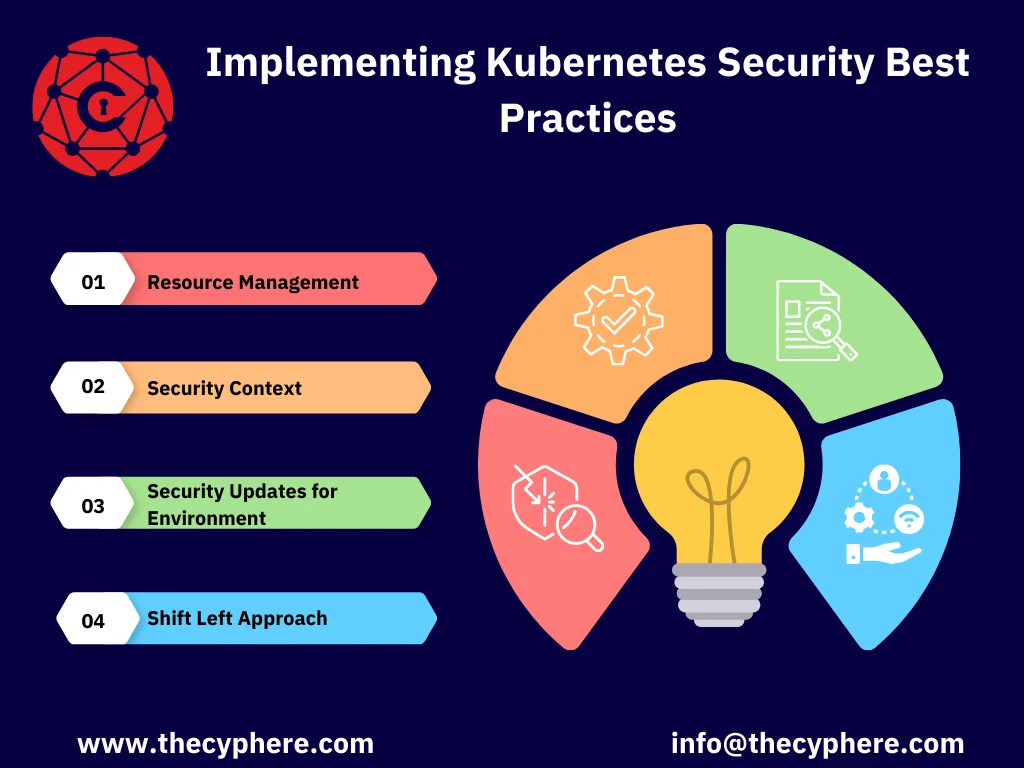 Implementing Kubernetes Security Best Practices

01 Resource Management

02 Security Context

03 Security Updates for Environment

04 Shift Left Approach

www.thecyphere.com

info@thecyphere.com